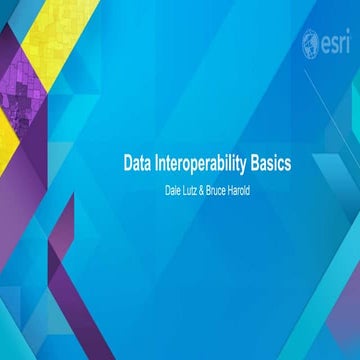 esri

Data Interoperability Basics

Dale Lutz & Bruce Harold